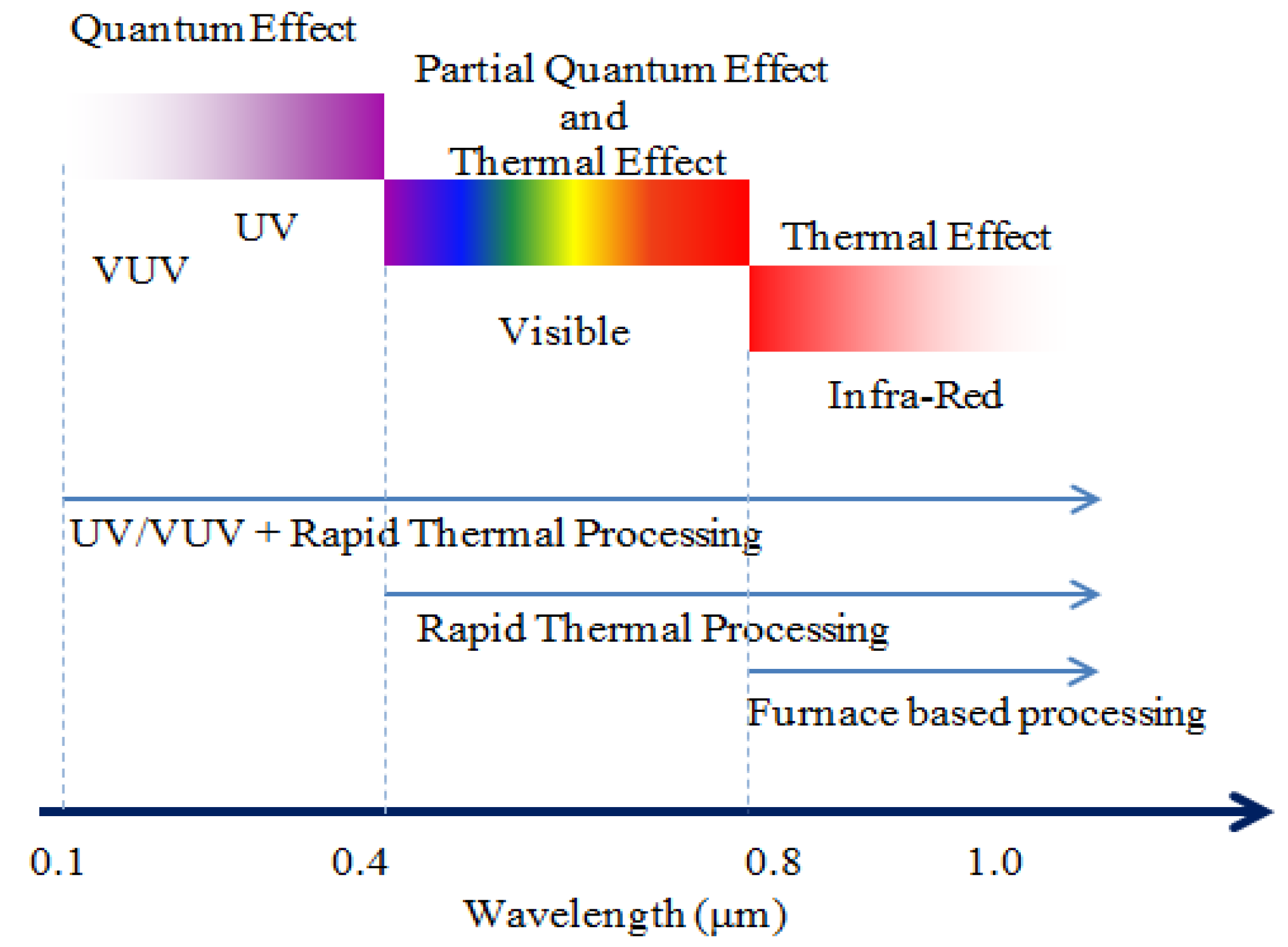 Quantum Effect

Partial Quantum Effect
and
Thermal Effect

UV

VUV

Thermal Effect

Visible

Infra-Red

UV/VUV + Rapid Thermal Processing

Rapid Thermal Processing

Furnace based processing

0.1

0.4

0.8

1.0

Wavelength (μm)